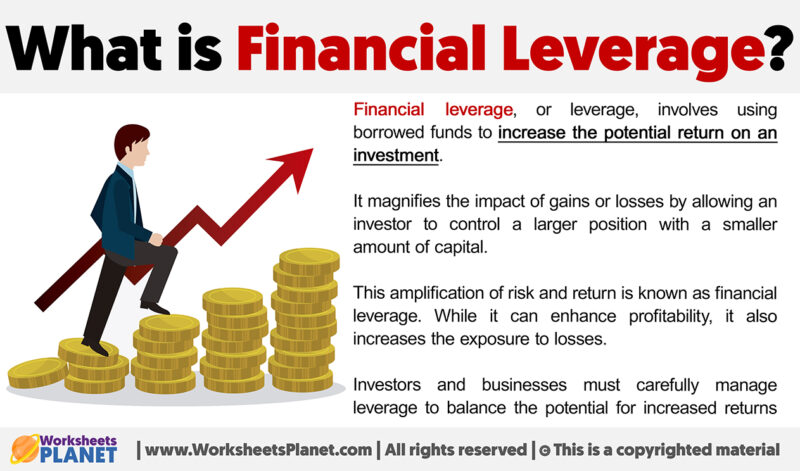 What is Financial Leverage?

Financial leverage, or leverage, involves using borrowed funds to increase the potential return on an investment.

It magnifies the impact of gains or losses by allowing an investor to control a larger position with a smaller amount of capital.

This amplification of risk and return is known as financial leverage. While it can enhance profitability, it also increases the exposure to losses.

Investors and businesses must carefully manage leverage to balance the potential for increased returns

Worksheets PLANET | www.WorksheetsPlanet.com | All rights reserved | © This is a copyrighted material